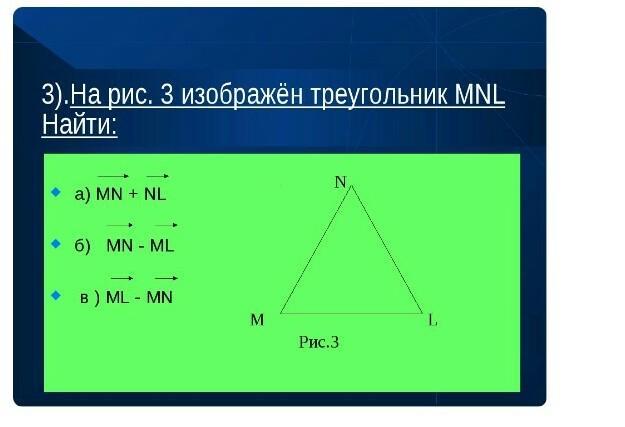 3).На рис. 3 изображён треугольник MNL Найти:

а) $\overrightarrow{MN} + \overrightarrow{NL}$

б) $\overrightarrow{MN} - \overrightarrow{ML}$

в ) $\overrightarrow{ML} - \overrightarrow{MN}$

N

M

L

Рис.3